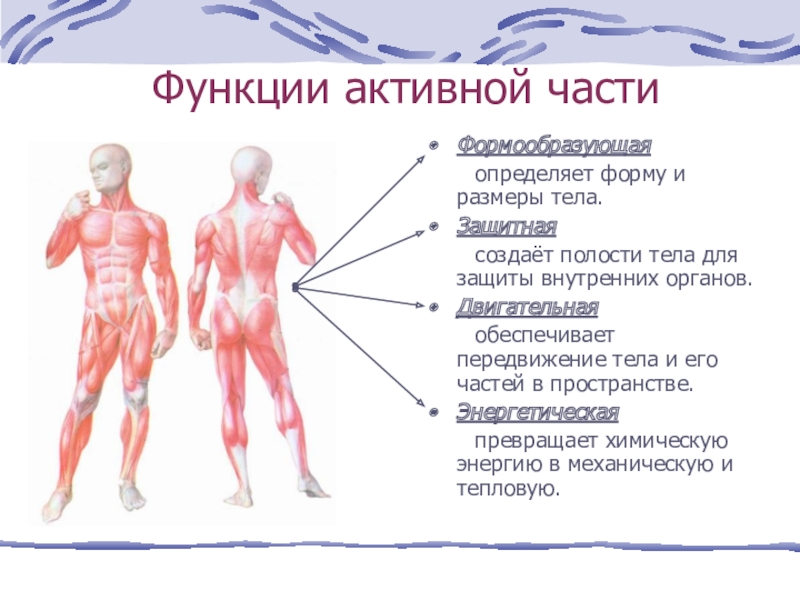 Функции активной части

Формообразующая

определяет форму и размеры тела.

Защитная

создаёт полости тела для защиты внутренних органов.

Двигательная

обеспечивает передвижение тела и его частей в пространстве.

Энергетическая

превращает химическую энергию в механическую и тепловую.